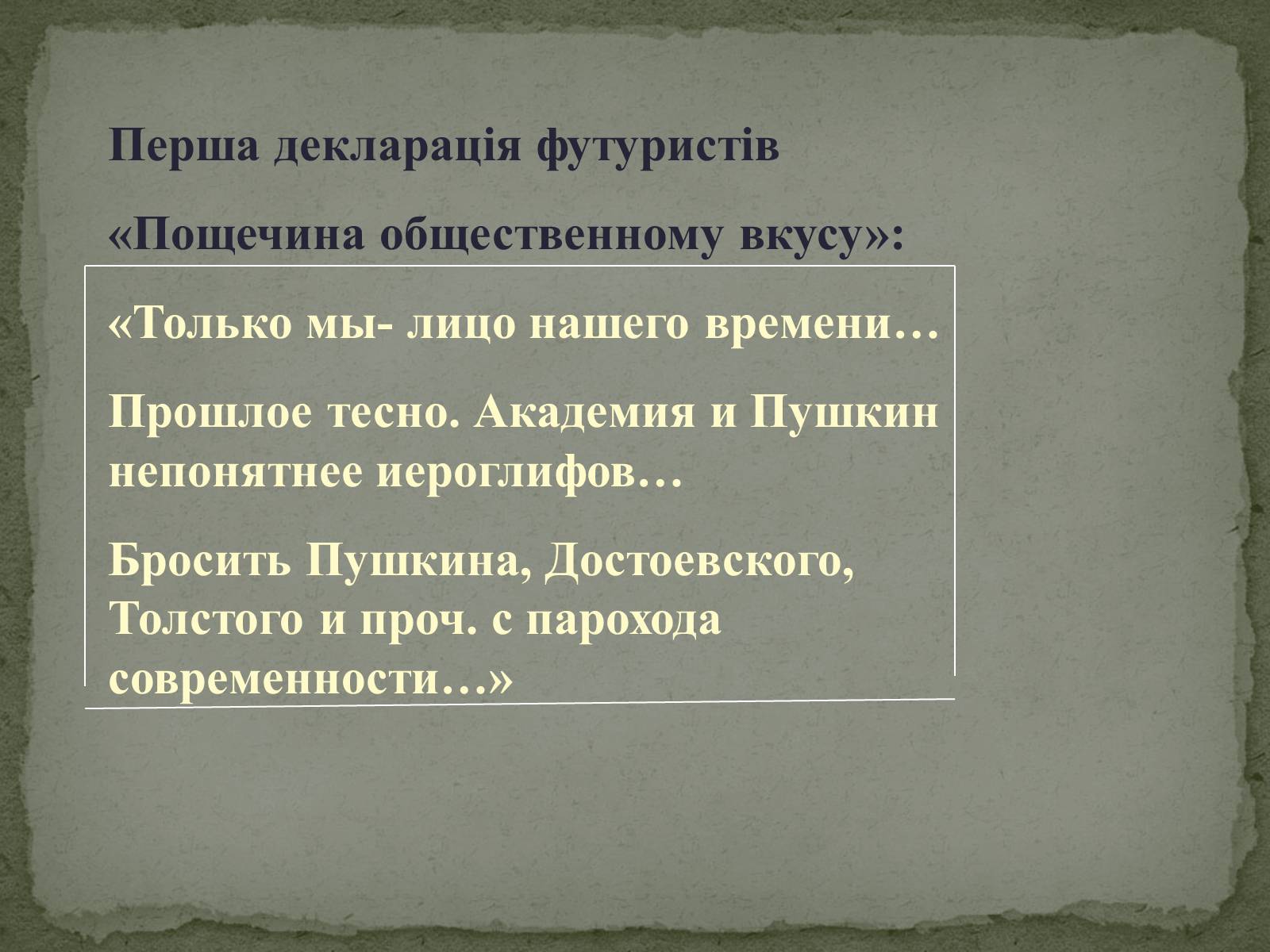 Перша декларація футуристів

«Пощечина общественному вкусу»:

«Только мы- лицо нашего времени…

Прошлое тесно. Академия и Пушкин непонятнее иероглифов…

Бросить Пушкина, Достоевского, Толстого и проч. с парохода современности…»